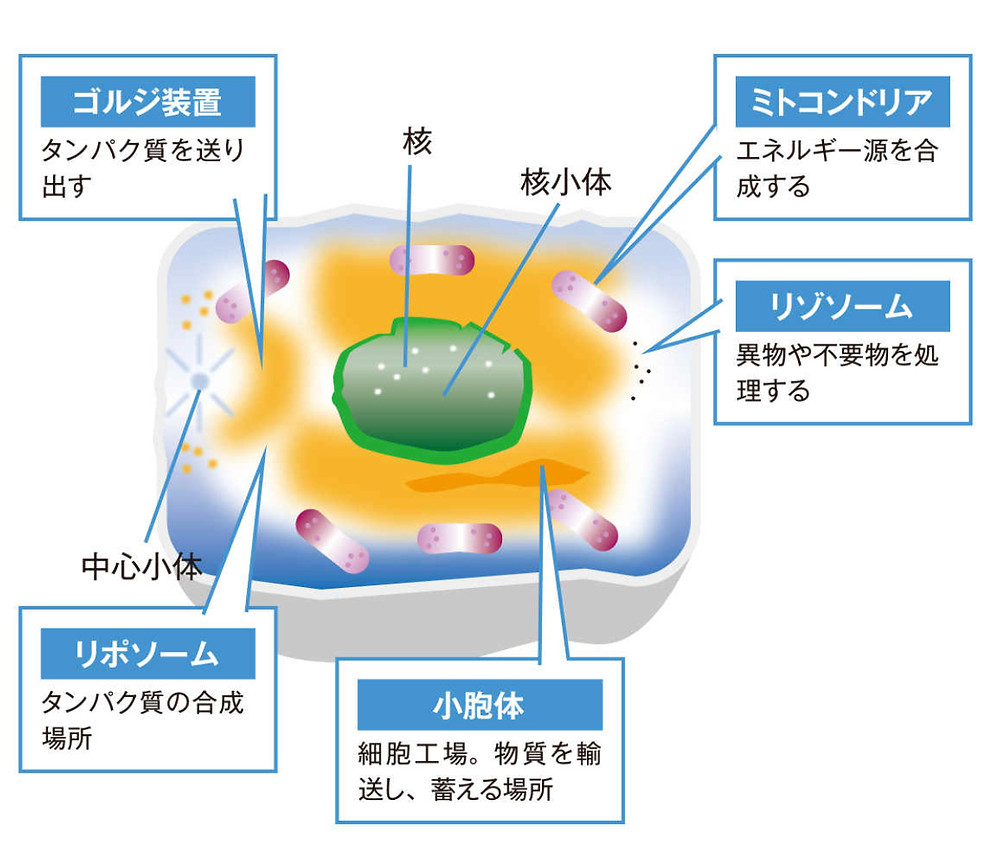 ゴルジ装置
タンパク質を送り出す

核

核小体

ミトコンドリア
エネルギー源を合成する

リゾソーム
異物や不要物を処理する

中心小体

リポソーム
タンパク質の合成場所

小胞体
細胞工場。物質を輸送し、蓄える場所